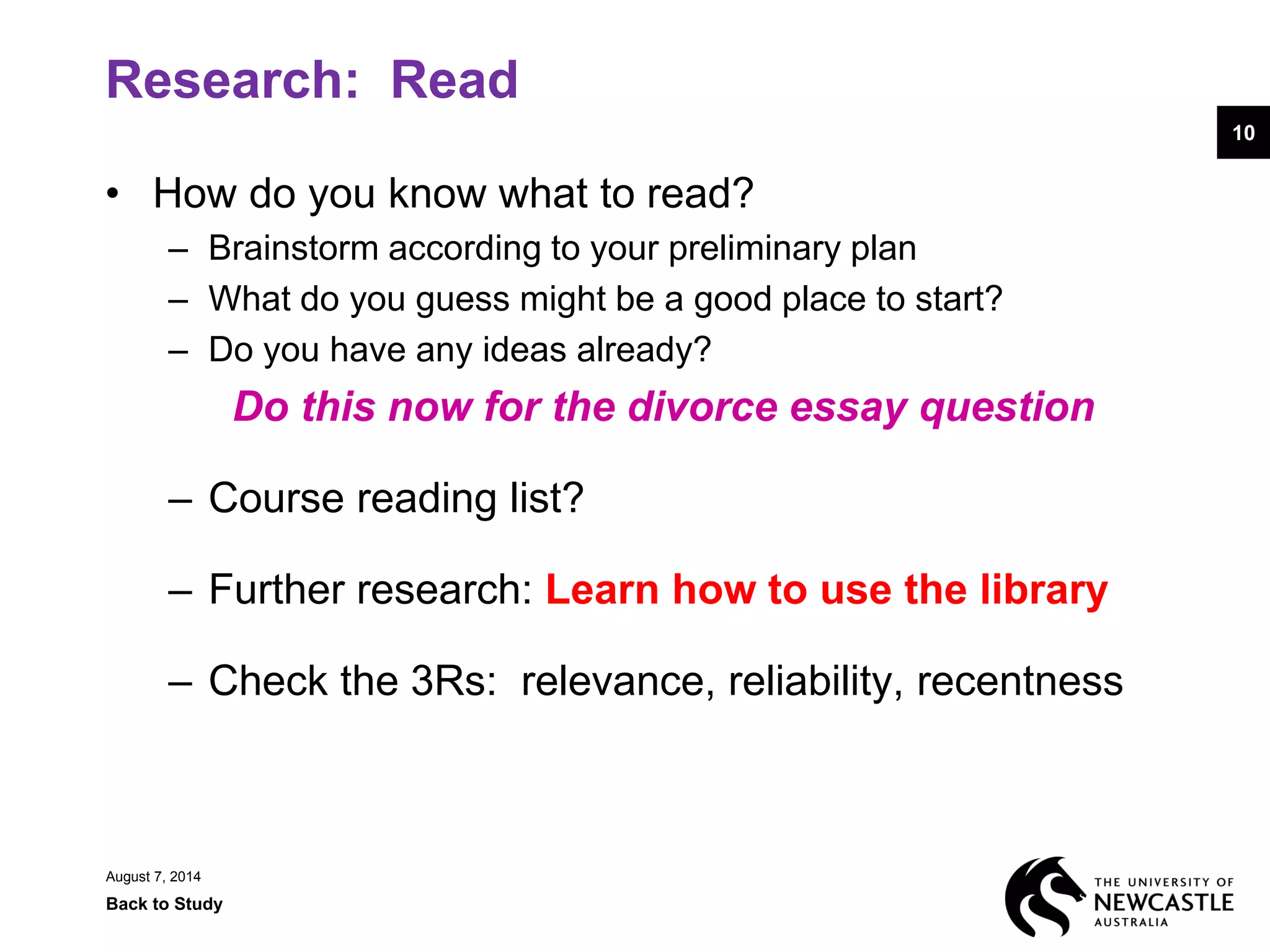 Research: Read

10

• How do you know what to read?
– Brainstorm according to your preliminary plan
– What do you guess might be a good place to start?
– Do you have any ideas already?

Do this now for the divorce essay question

– Course reading list?

– Further research: Learn how to use the library

– Check the 3Rs: relevance, reliability, recentness

August 7, 2014
Back to Study

THE UNIVERSITY OF NEWCASTLE AUSTRALIA